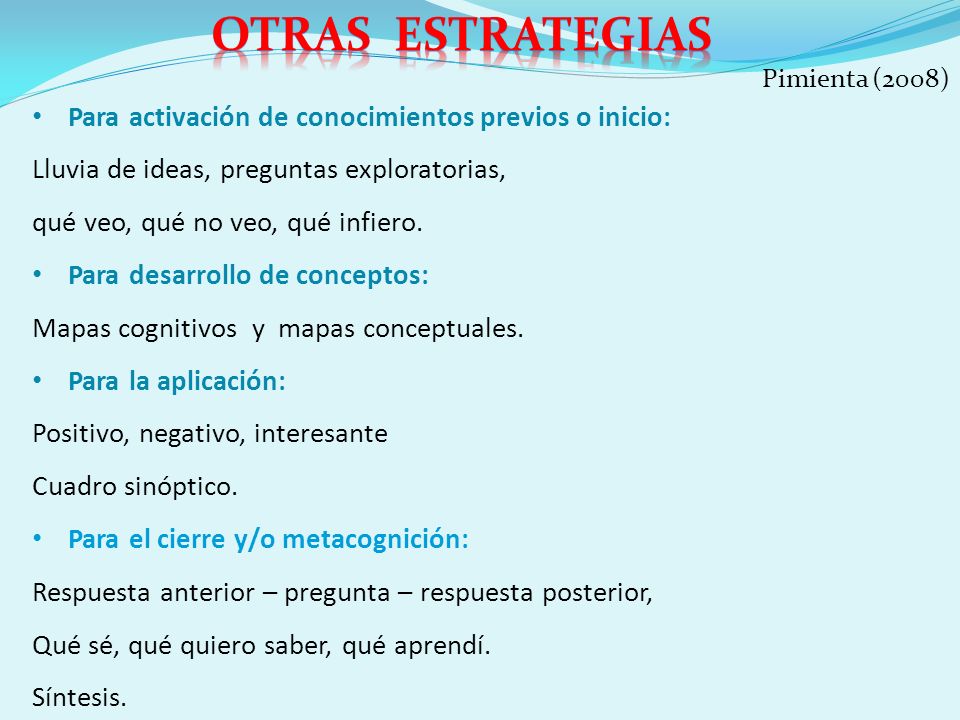 OTRAS ESTRATEGIAS

Pimienta (2008)

• Para activación de conocimientos previos o inicio:

Lluvia de ideas, preguntas exploratorias,

qué veo, qué no veo, qué infiero.

• Para desarrollo de conceptos:

Mapas cognitivos y mapas conceptuales.

• Para la aplicación:

Positivo, negativo, interesante

Cuadro sinóptico.

• Para el cierre y/o metacognición:

Respuesta anterior – pregunta – respuesta posterior,

Qué sé, qué quiero saber, qué aprendí.

Síntesis.